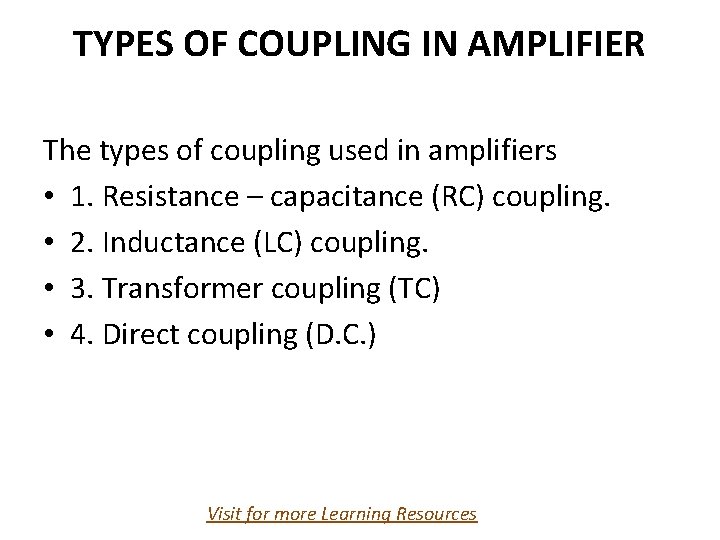 TYPES OF COUPLING IN AMPLIFIER

The types of coupling used in amplifiers

• 1. Resistance – capacitance (RC) coupling.
• 2. Inductance (LC) coupling.
• 3. Transformer coupling (TC)
• 4. Direct coupling (D.C.)

Visit for more Learning Resources